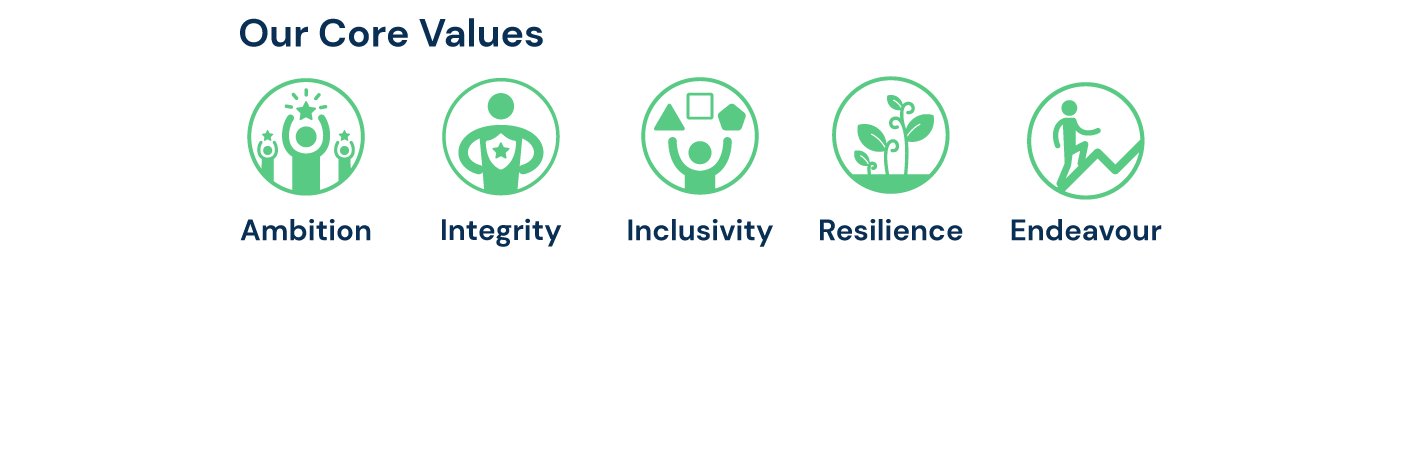 Our Core Values

Ambition

Integrity

Inclusivity

Resilience

Endeavour